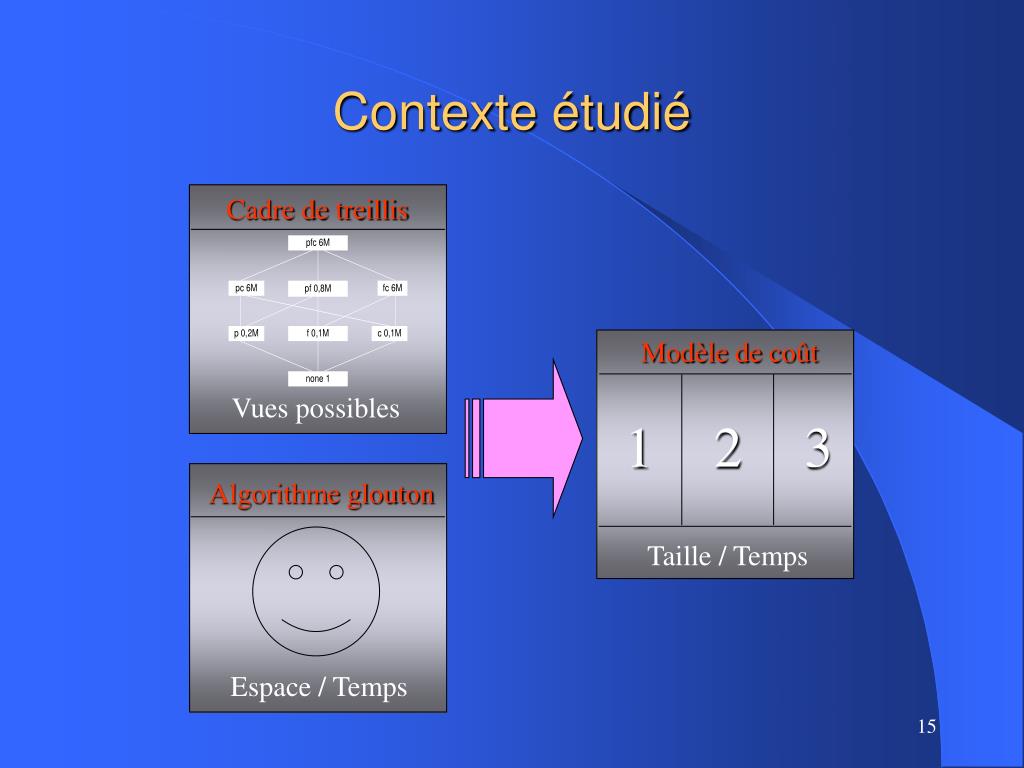 Contexte étudié

Cadre de treillis

pfc 6M

pc 6M

pf 0,8M

fc 6M

p 0,2M

f 0,1M

c 0,1M

none 1

Vues possibles

Algorithme glouton

Espace / Temps

Modèle de coût

1

2

3

Taille / Temps

15